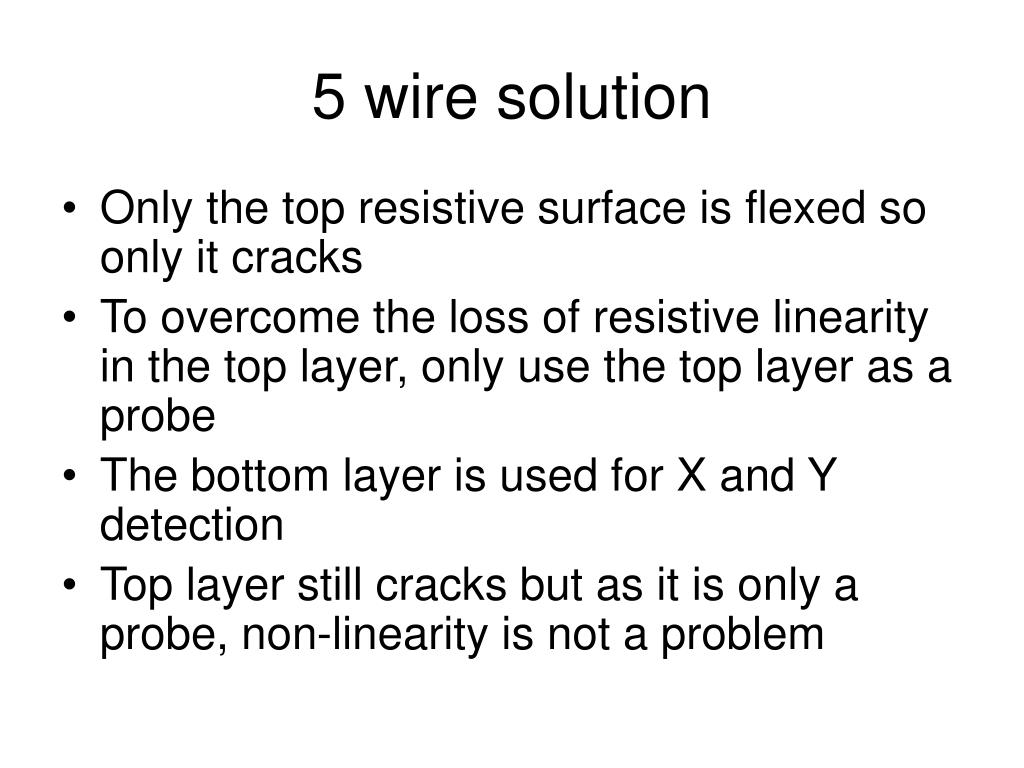 5 wire solution

• Only the top resistive surface is flexed so only it cracks
• To overcome the loss of resistive linearity in the top layer, only use the top layer as a probe
• The bottom layer is used for X and Y detection
• Top layer still cracks but as it is only a probe, non-linearity is not a problem